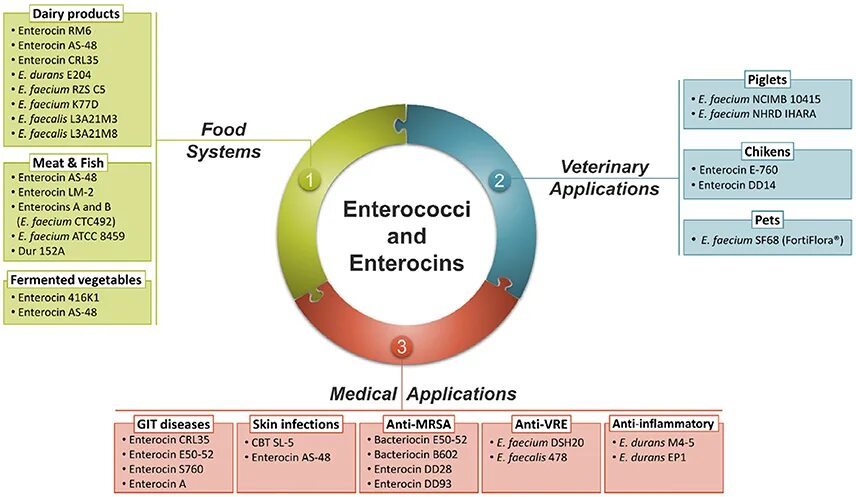 Dairy products
• Enterocin RM6
• Enterocin AS-48
• Enterocin CRL35
• E. durans E204
• E. faecium RZS C5
• E. faecium K77D
• E. faecalis L3A21M3
• E. faecalis L3A21M8

Meat & Fish
• Enterocin AS-48
• Enterocin LM-2
• Enterocins A and B (E. faecium CTC492)
• E. faecium ATCC 8459
• Dur 152A

Fermented vegetables
• Enterocin 416K1
• Enterocin AS-48

Food Systems

1

Enterococci and Enterocins

2

Veterinary Applications

Piglets
• E. faecium NCIMB 10415
• E. faecium NHRD IHARA

Chikens
• Enterocin E-760
• Enterocin DD14

Pets
• E. faecium SF68 (FortiFlora®)

3

Medical Applications

GIT diseases
• Enterocin CRL35
• Enterocin E50-52
• Enterocin S760
• Enterocin A

Skin infections
• CBT SL-5
• Enterocin AS-48

Anti-MRSA
• Bacteriocin E50-52
• Bacteriocin B602
• Enterocin DD28
• Enterocin DD93

Anti-VRE
• E. faecium DSH20
• E. faecalis 478

Anti-inflammatory
• E. durans M4-5
• E. durans EP1